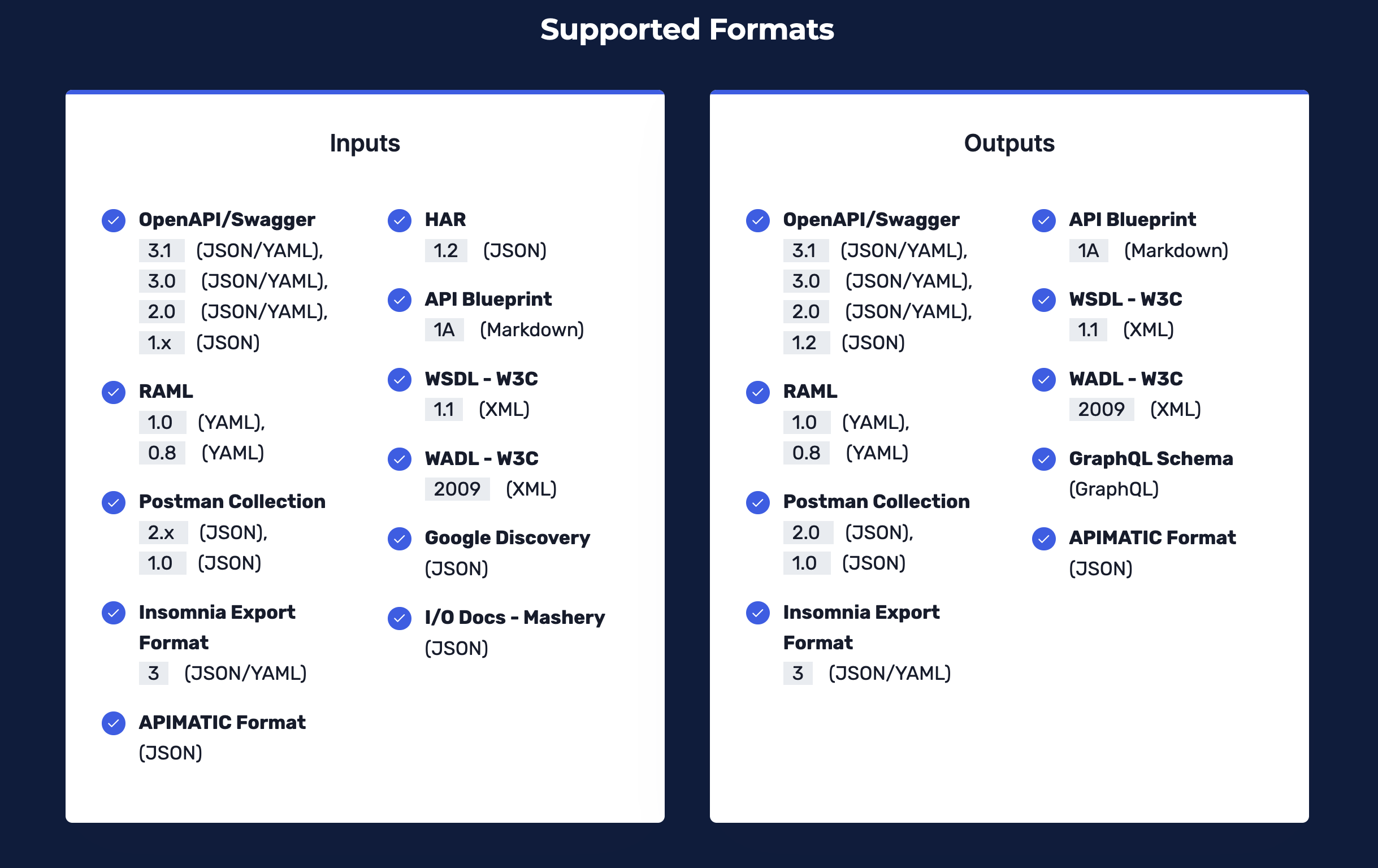 Supported Formats

Inputs

OpenAPI/Swagger
3.1 (JSON/YAML),
3.0 (JSON/YAML),
2.0 (JSON/YAML),
1.x (JSON)

RAML
1.0 (YAML),
0.8 (YAML)

Postman Collection
2.x (JSON),
1.0 (JSON)

Insomnia Export Format
3 (JSON/YAML)

APIMATIC Format
(JSON)

HAR
1.2 (JSON)

API Blueprint
1A (Markdown)

WSDL - W3C
1.1 (XML)

WADL - W3C
2009 (XML)

Google Discovery
(JSON)

I/O Docs - Mashery
(JSON)

Outputs

OpenAPI/Swagger
3.1 (JSON/YAML),
3.0 (JSON/YAML),
2.0 (JSON/YAML),
1.2 (JSON)

RAML
1.0 (YAML),
0.8 (YAML)

Postman Collection
2.0 (JSON),
1.0 (JSON)

Insomnia Export Format
3 (JSON/YAML)

API Blueprint
1A (Markdown)

WSDL - W3C
1.1 (XML)

WADL - W3C
2009 (XML)

GraphQL Schema
(GraphQL)

APIMATIC Format
(JSON)